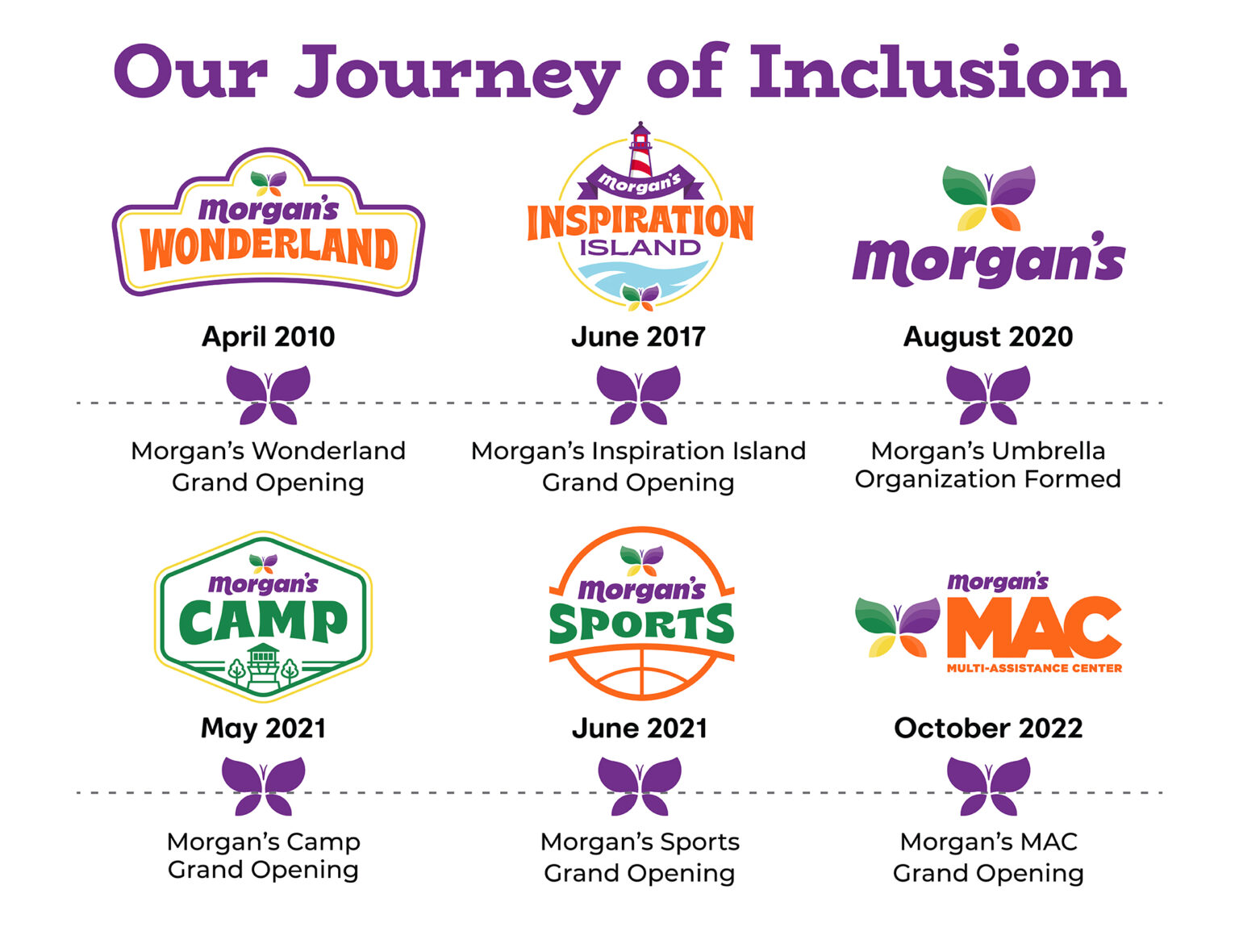 Our Journey of Inclusion

morgan's
WONDERLAND

April 2010

Morgan's Wonderland
Grand Opening

morgan's
INSPIRATION
ISLAND

June 2017

Morgan's Inspiration Island
Grand Opening

morgan's

August 2020

Morgan's Umbrella
Organization Formed

morgan's
CAMP

May 2021

Morgan's Camp
Grand Opening

morgan's
SPORTS

June 2021

Morgan's Sports
Grand Opening

morgan's
MAC
MULTI-ASSISTANCE CENTER

October 2022

Morgan's MAC
Grand Opening